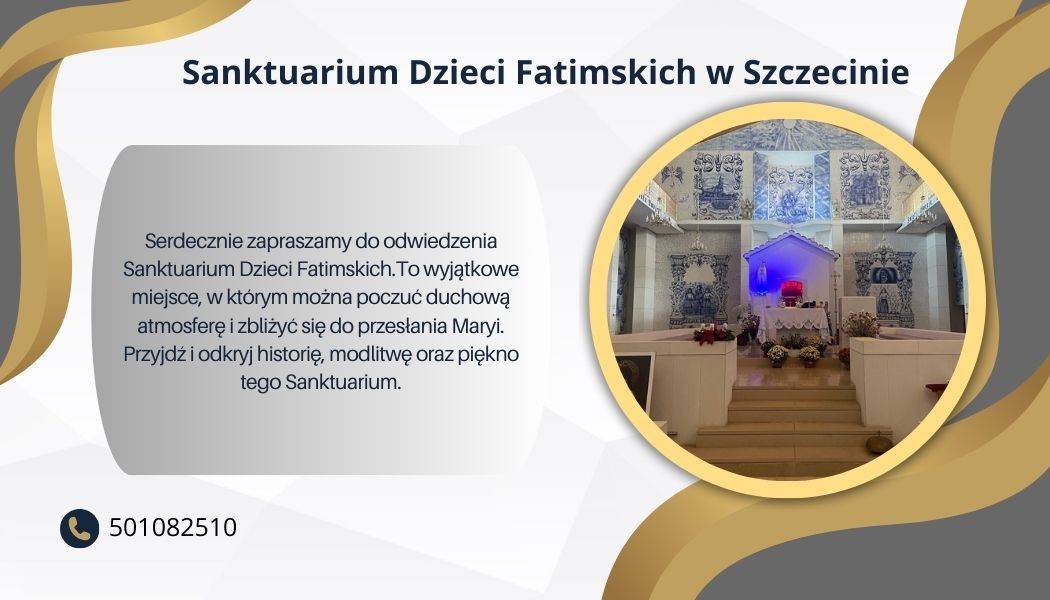 Sanktuarium Dzieci Fatimskich w Szczecinie

Serdecznie zapraszamy do odwiedzenia Sanktuarium Dzieci Fatimskich.To wyjątkowe miejsce, w którym można poczuć duchową atmosferę i zbliżyć się do przesłania Maryi. Przyjdź i odkryj historię, modlitwę oraz piękno tego Sanktuarium.

501082510